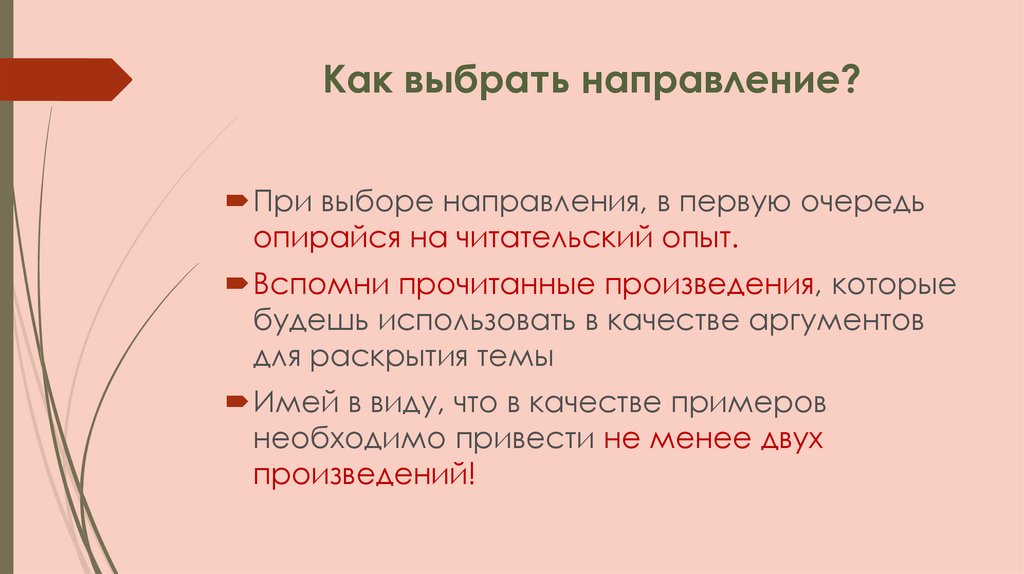 Как выбрать направление?

При выборе направления, в первую очередь опирайся на читательский опыт.

Вспомни прочитанные произведения, которые будешь использовать в качестве аргументов для раскрытия темы

Имей в виду, что в качестве примеров необходимо привести не менее двух произведений!